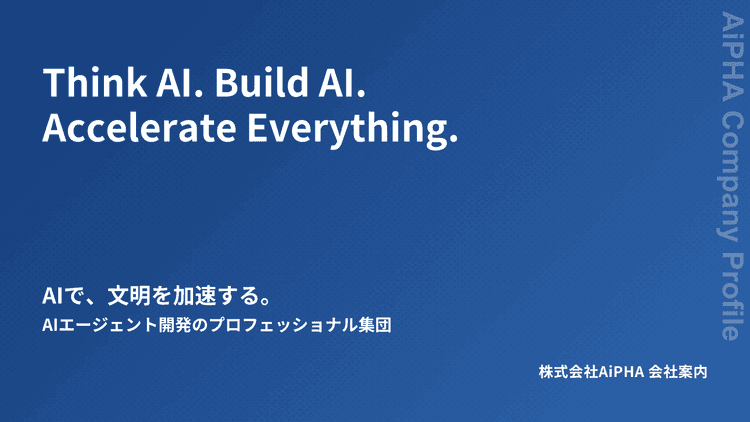 Think AI. Build AI.
Accelerate Everything.

AIで、文明を加速する。
AIエージェント開発のプロフェッショナル集団

株式会社AiPHA 会社案内

AiPHA Company Profile